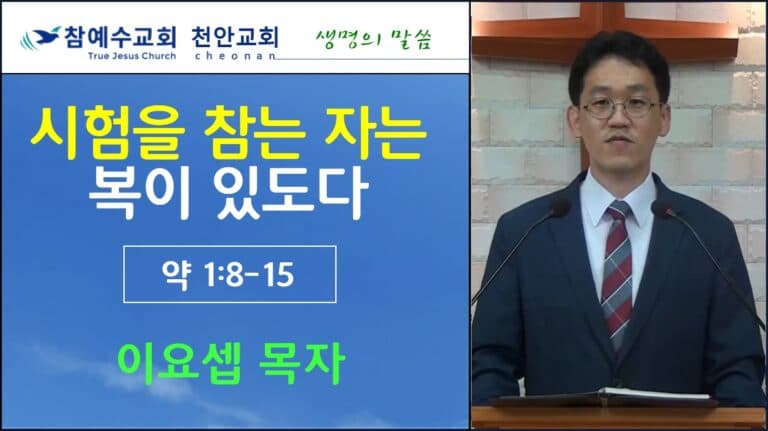 참예수교회 천안교회
True Jesus Church cheonan
생명의 말씀

시험을 참는 자는 복이 있도다

약 1:8-15

이요셉 목자